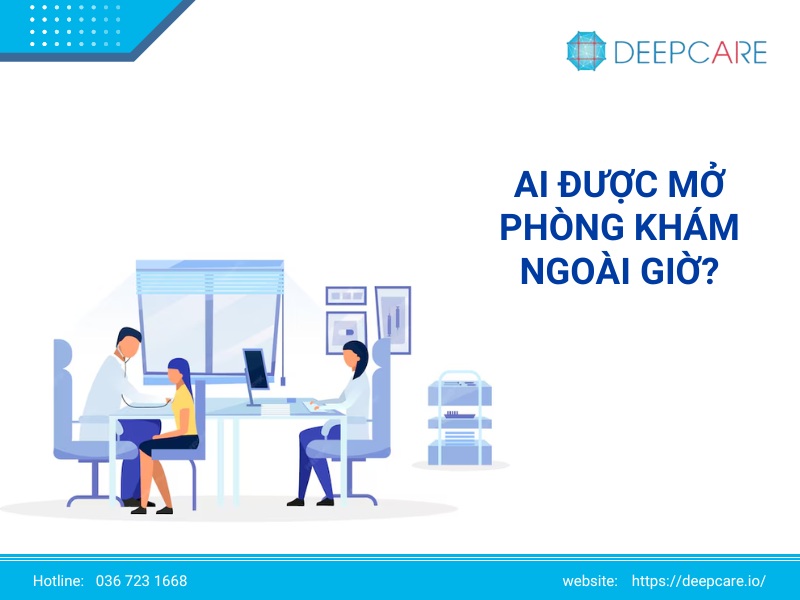 DEEPCARE

AI ĐƯỢC MỞ PHÒNG KHÁM NGOÀI GIỜ?

Hotline: 036 723 1668

website: https://deepcare.io/